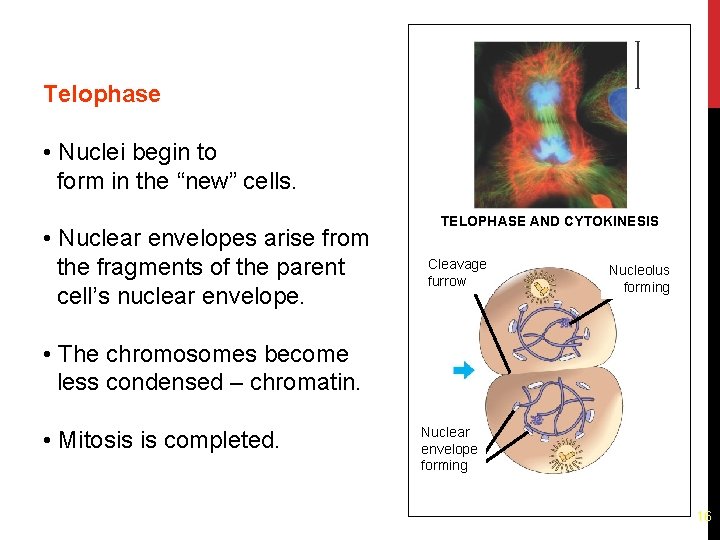 Telophase

• Nuclei begin to form in the “new” cells.

• Nuclear envelopes arise from the fragments of the parent cell’s nuclear envelope.

• The chromosomes become less condensed – chromatin.

• Mitosis is completed.

TELOPHASE AND CYTOKINESIS

Cleavage furrow

Nucleolus forming

Nuclear envelope forming

16